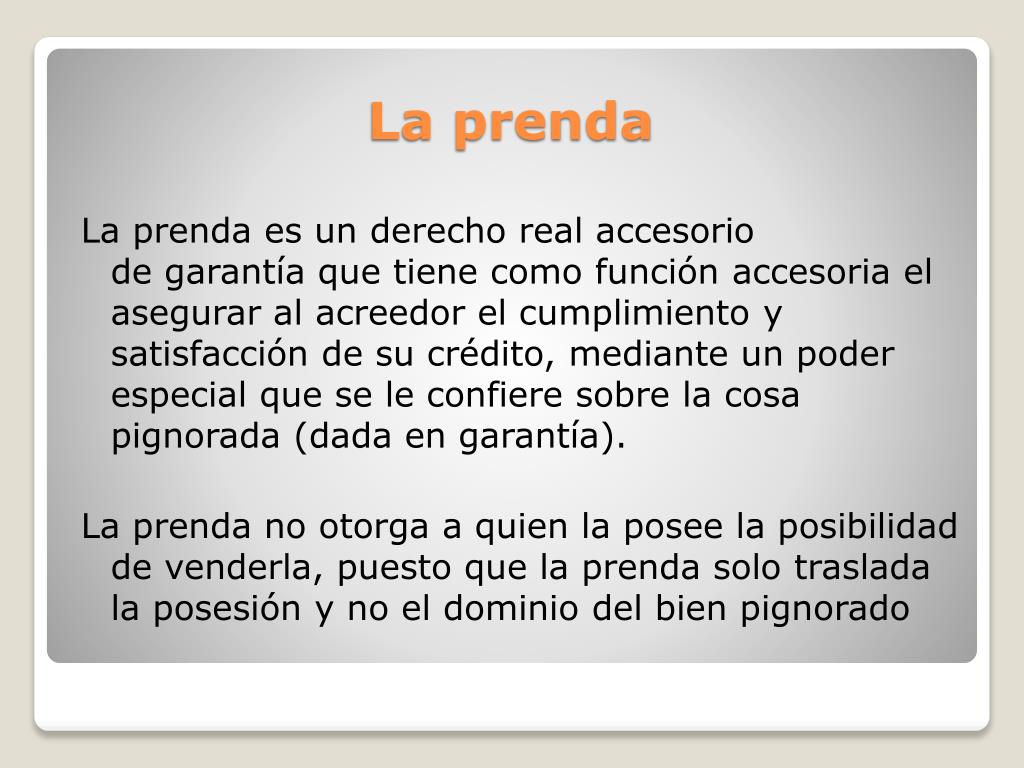 La prenda

La prenda es un derecho real accesorio de garantía que tiene como función accesoria el asegurar al acreedor el cumplimiento y satisfacción de su crédito, mediante un poder especial que se le confiere sobre la cosa pignorada (dada en garantía).

La prenda no otorga a quien la posee la posibilidad de venderla, puesto que la prenda solo traslada la posesión y no el dominio del bien pignorado